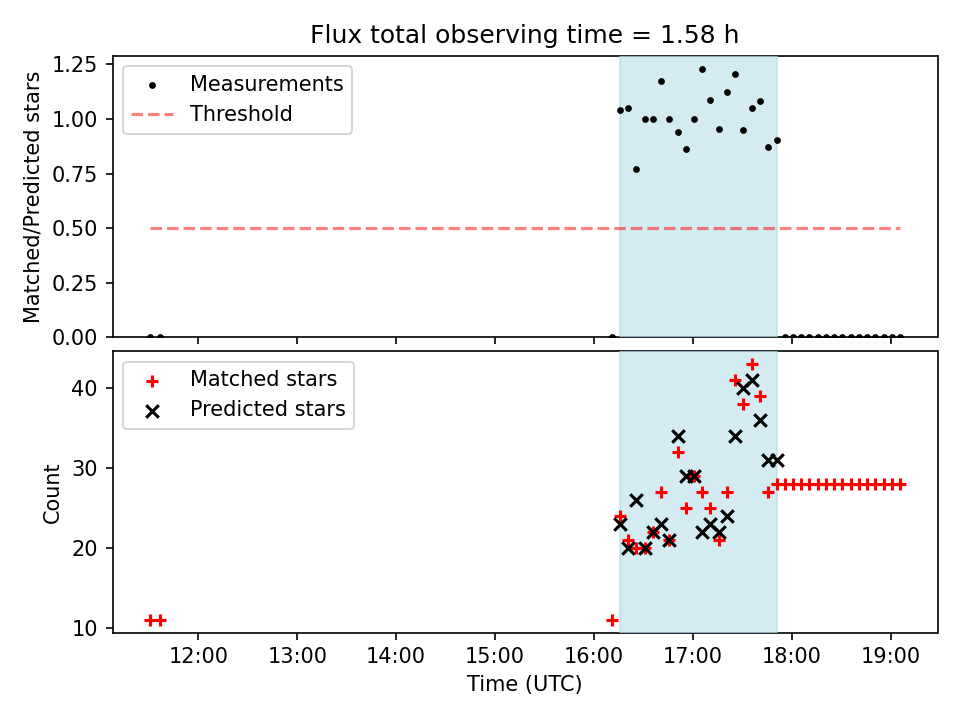 Flux total observing time = 1.58 h

Matched/Predicted stars

1.25
1.00
0.75
0.50
0.25
0.00

Measurements
Threshold

Count

40
30
20
10

Matched stars
Predicted stars

12:00 13:00 14:00 15:00 16:00 17:00 18:00 19:00

Time (UTC)